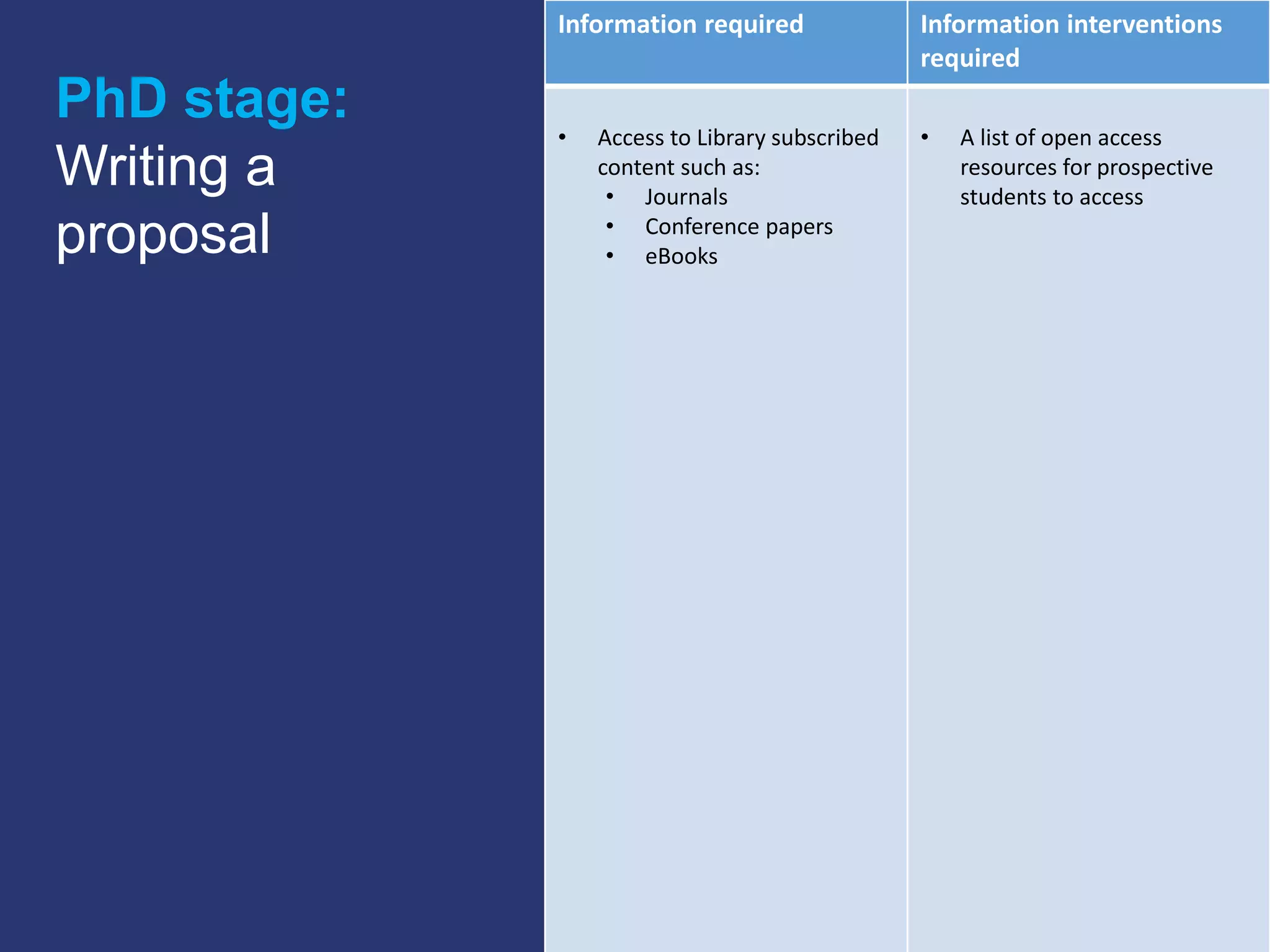 PhD stage:
Writing a proposal

| Information required | Information interventions required |
|---|---|
| • Access to Library subscribed content such as: • Journals • Conference papers • eBooks | • A list of open access resources for prospective students to access |